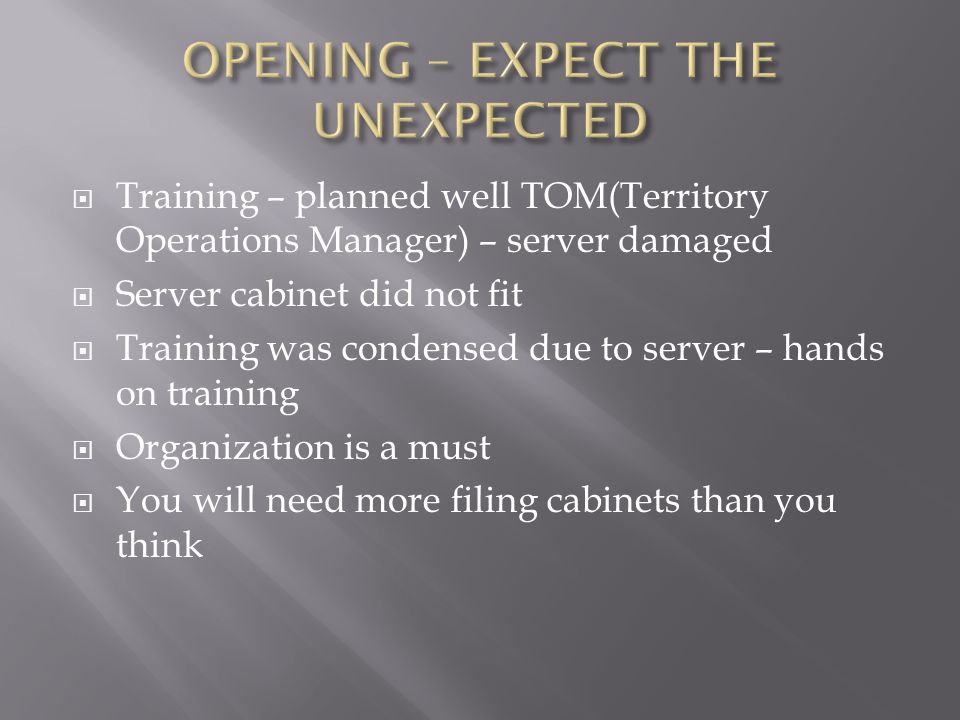 OPENING – EXPECT THE UNEXPECTED

Training – planned well TOM(Territory Operations Manager) – server damaged

Server cabinet did not fit

Training was condensed due to server – hands on training

Organization is a must

You will need more filing cabinets than you think